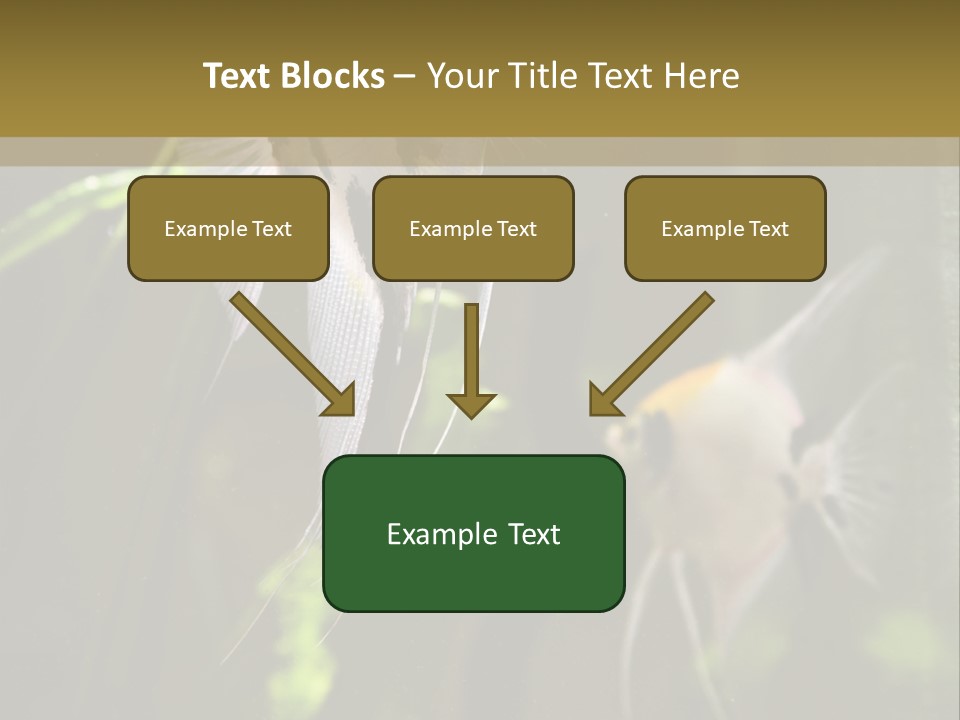 Text Blocks – Your Title Text Here

Example Text

Example Text

Example Text

Example Text